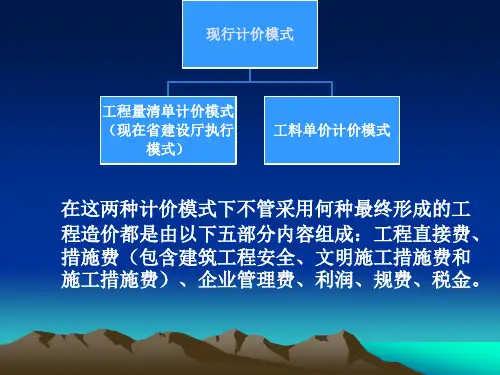 现行计价模式

工程量清单计价模式（现在省建设厅执行模式）

工料单价计价模式

在这两种计价模式下不管采用何种最终形成的工程造价都是由以下五部分内容组成：工程直接费、措施费（包含建筑工程安全、文明施工措施费和施工措施费）、企业管理费、利润、规费、税金。